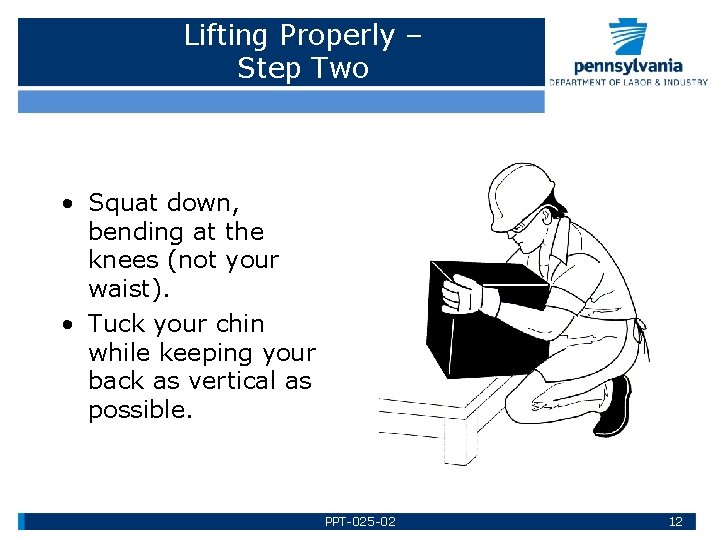 Lifting Properly –
Step Two

pennsylvania
DEPARTMENT OF LABOR & INDUSTRY

• Squat down, bending at the knees (not your waist).
• Tuck your chin while keeping your back as vertical as possible.

PPT-025-02

12